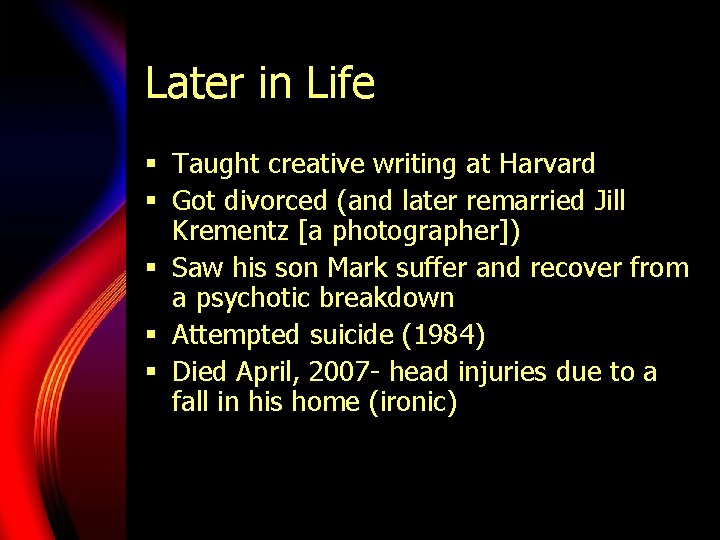 Later in Life

▪ Taught creative writing at Harvard
▪ Got divorced (and later remarried Jill Krementz [a photographer])
▪ Saw his son Mark suffer and recover from a psychotic breakdown
▪ Attempted suicide (1984)
▪ Died April, 2007- head injuries due to a fall in his home (ironic)